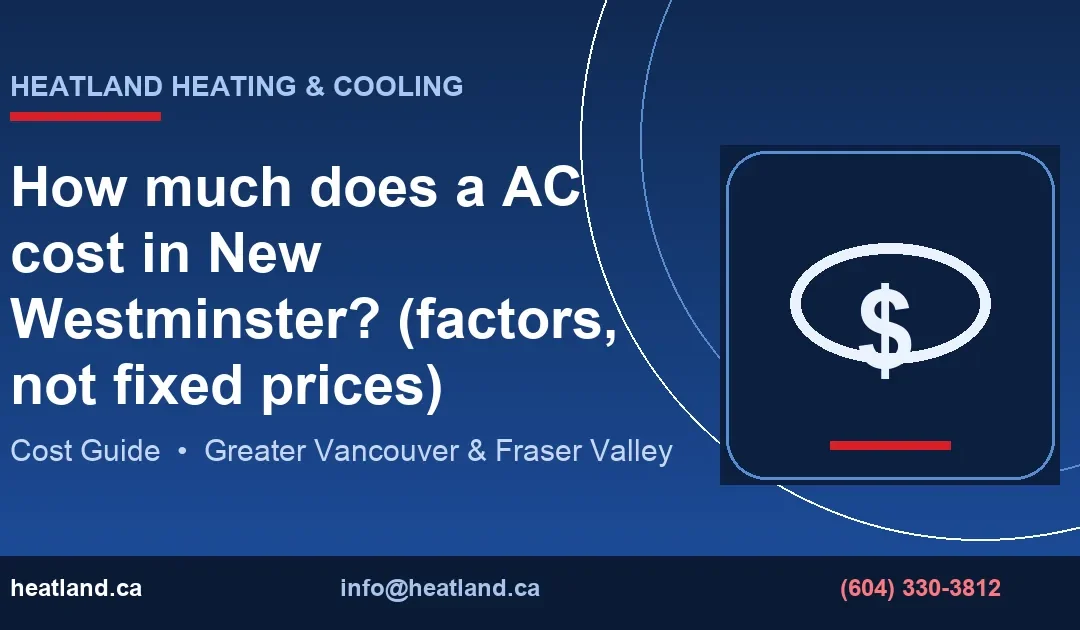 HEATLAND HEATING & COOLING

How much does a AC cost in New Westminster? (factors, not fixed prices)

Cost Guide • Greater Vancouver & Fraser Valley

$

heatland.ca

info@heatland.ca

(604) 330-3812